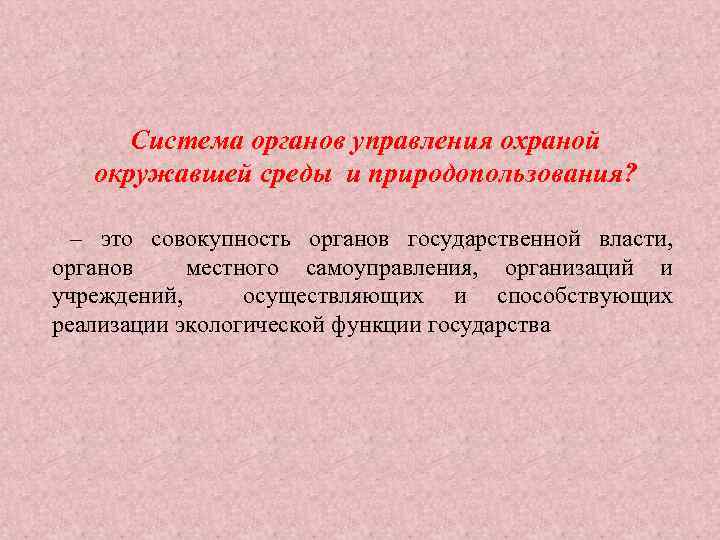 Система органов управления охраной окружавшей среды и природопользования?

– это совокупность органов государственной власти, органов местного самоуправления, организаций и учреждений, осуществляющих и способствующих реализации экологической функции государства